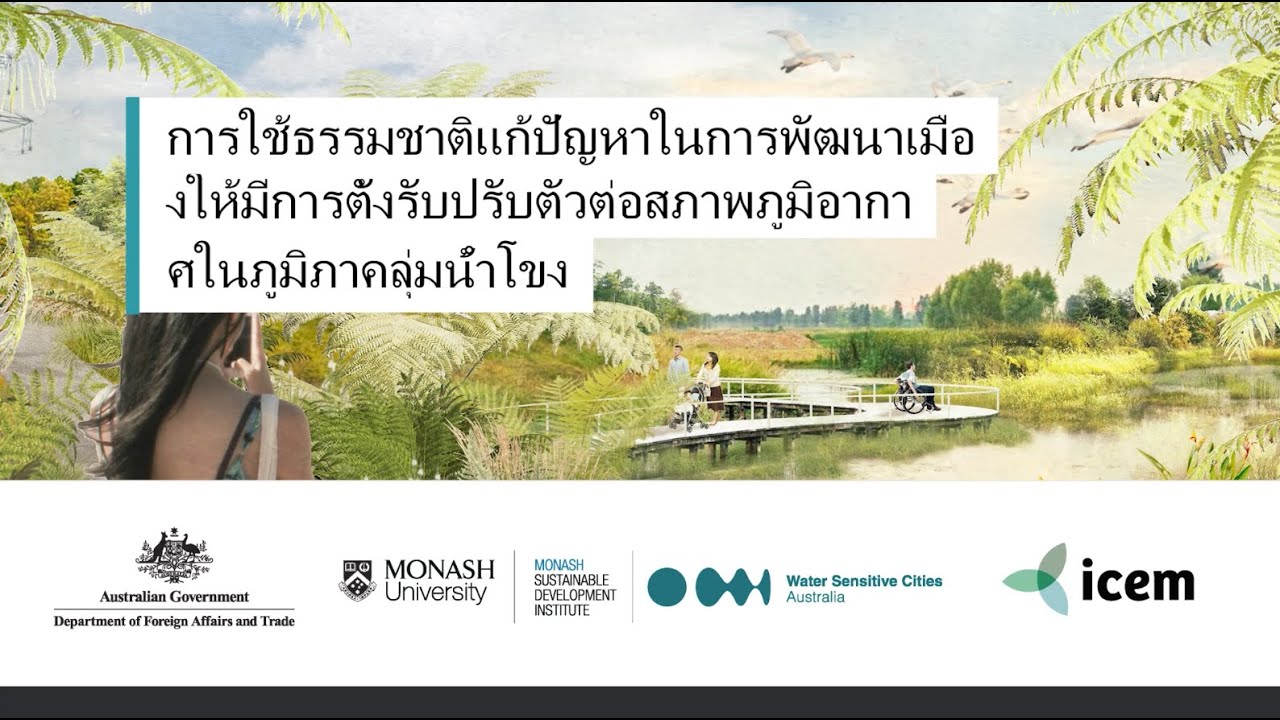 การใช้ธรรมชาติแก้ปัญหาในการพัฒนาเมืองให้มีการตั้งรับปรับตัวต่อสภาพภูมิอากาศในภูมิภาคลุ่มน้ำโขง

Australian Government
Department of Foreign Affairs and Trade

MONASH University

MONASH SUSTAINABLE DEVELOPMENT INSTITUTE

Water Sensitive Cities Australia

icem